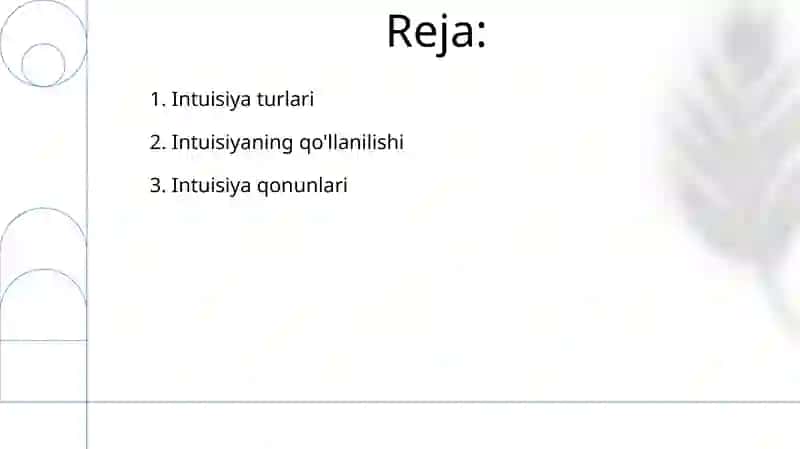 Reja:

1. Intuisiya turlari
2. Intuisiyaning qo'llanilishi
3. Intuisiya qonunlari